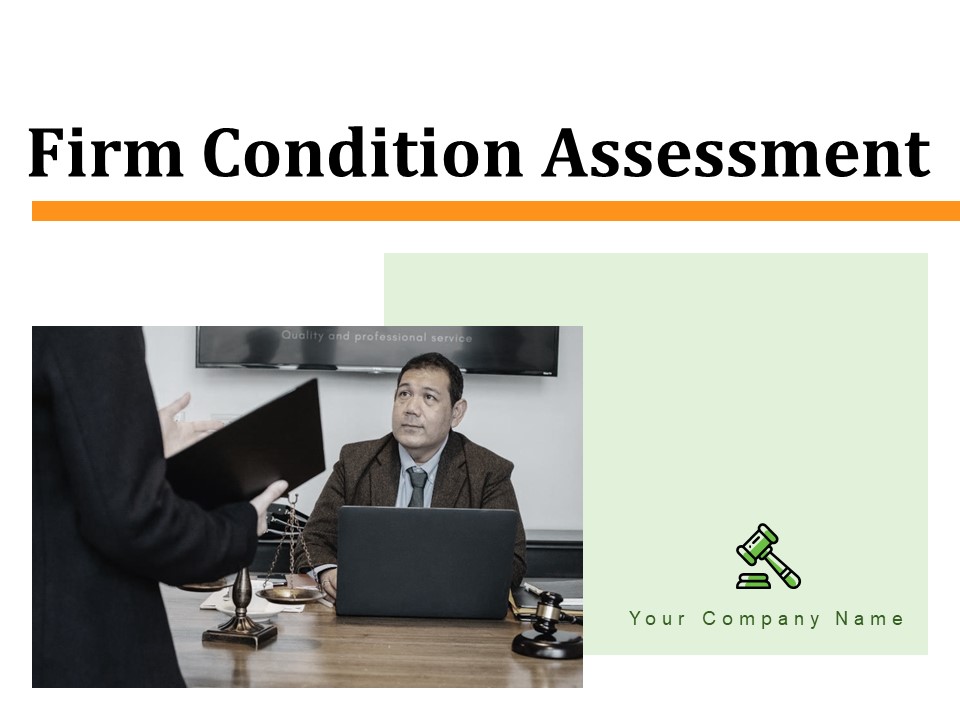 Firm Condition Assessment

Quality and professional service

Your Company Name